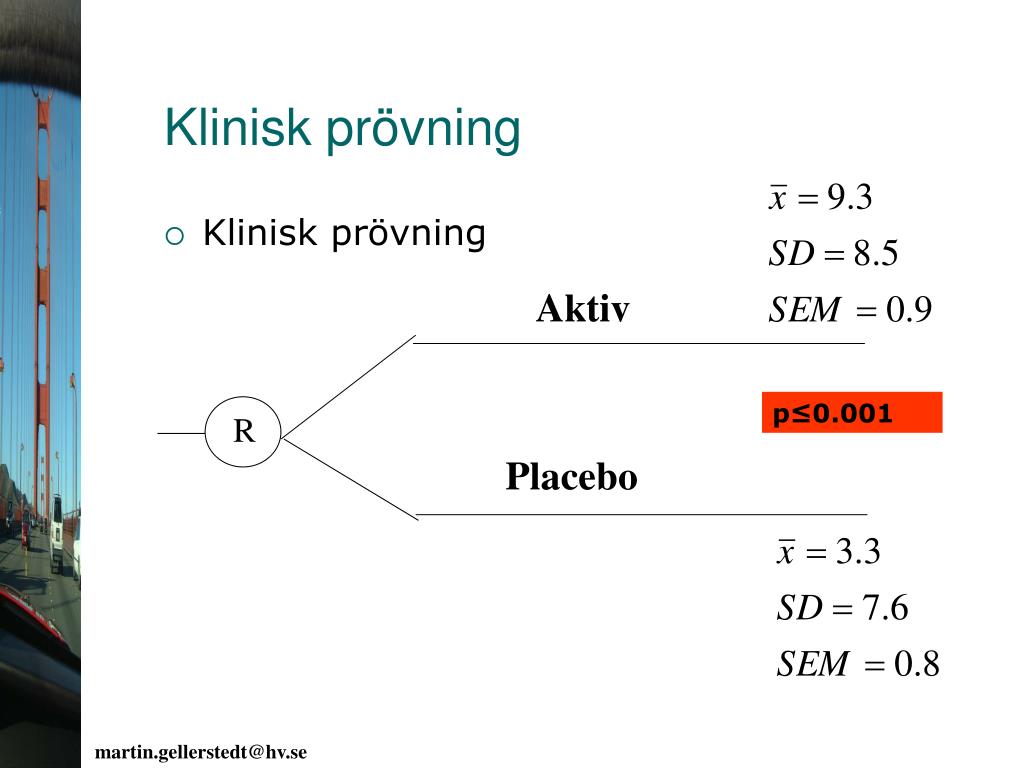 Klinisk prövning

○ Klinisk prövning

$\bar{x} = 9.3$
$SD = 8.5$
$SEM = 0.9$

Aktiv

R

p≤0.001

Placebo

$\bar{x} = 3.3$
$SD = 7.6$
$SEM = 0.8$

martin.gellerstedt@hv.se